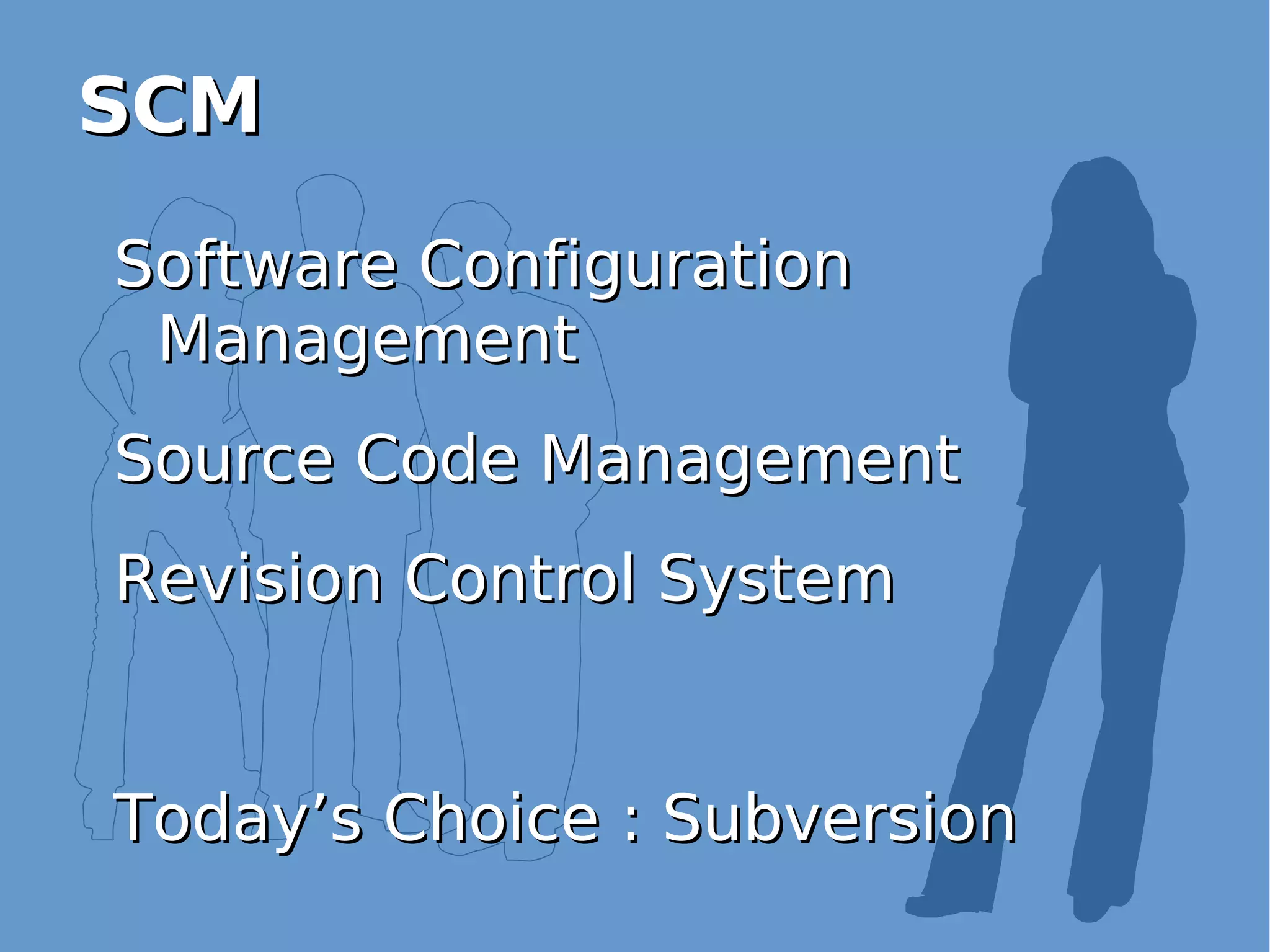 SCM

Software Configuration Management

Source Code Management

Revision Control System

Today’s Choice : Subversion